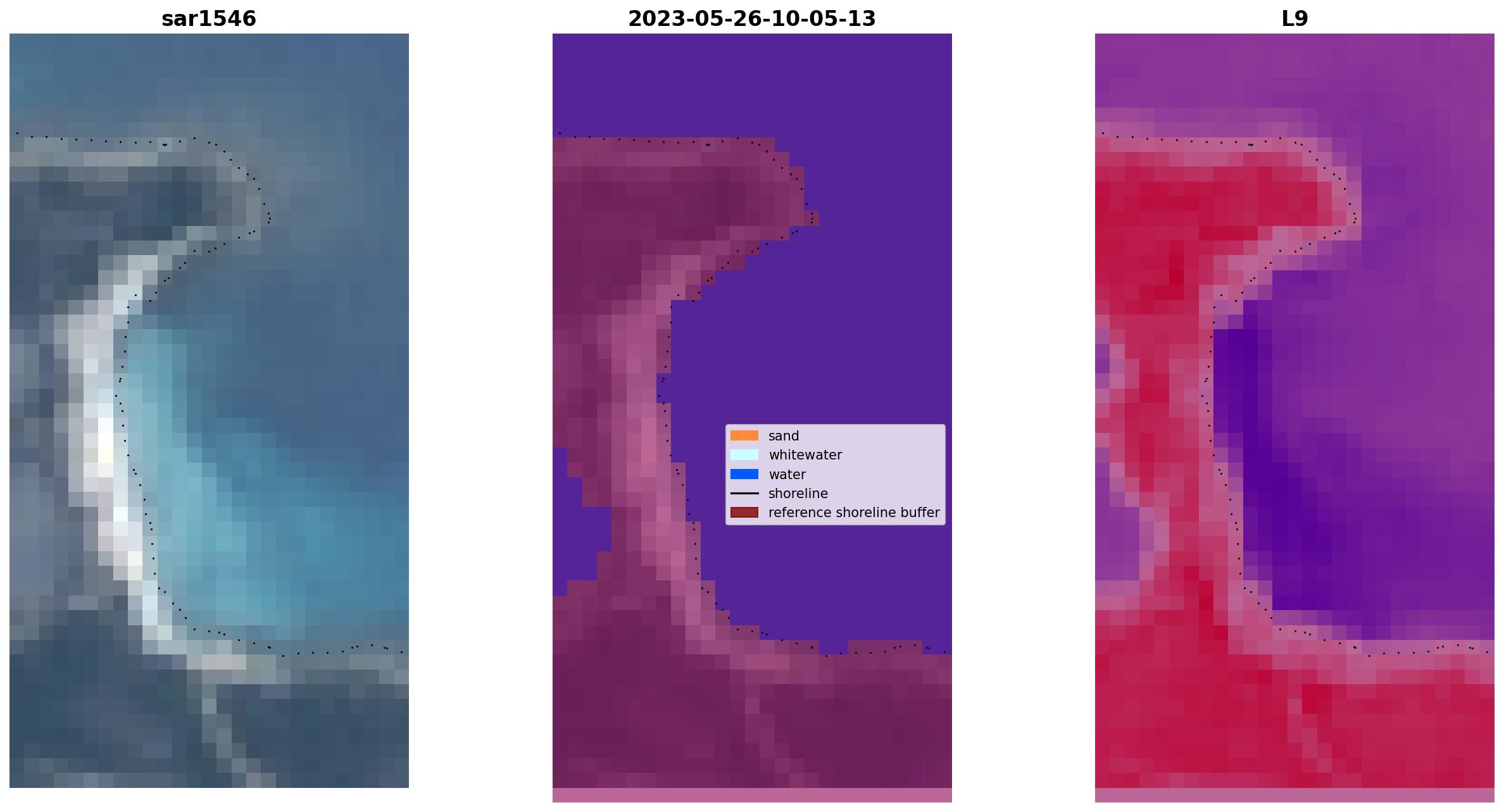 sar1546

2023-05-26-10-05-13

sand
whitewater
water
shoreline
reference shoreline buffer

L9